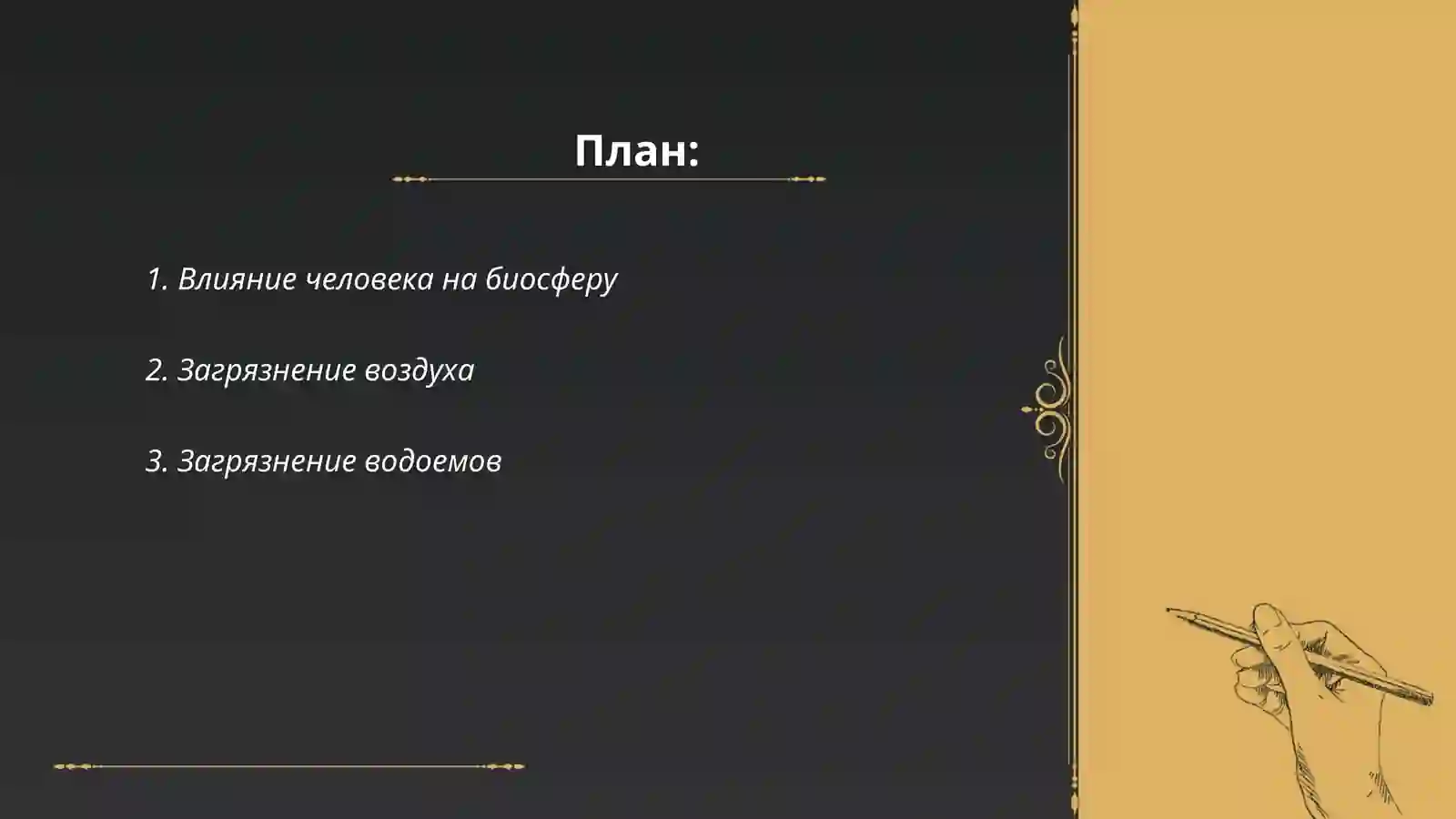 План:

1. Влияние человека на биосферу

2. Загрязнение воздуха

3. Загрязнение водоемов